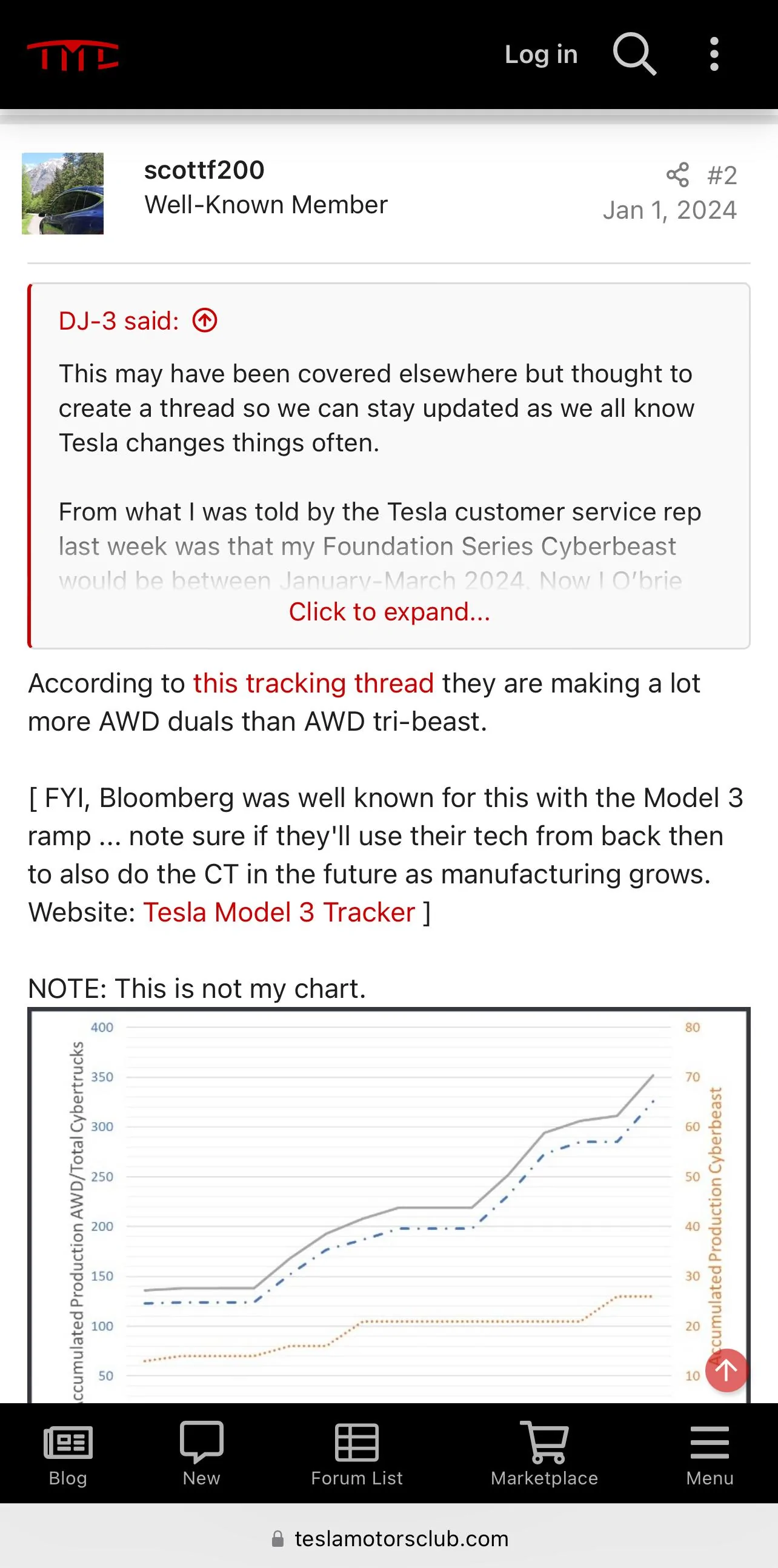 TMC

Log in

scottf200
Well-Known Member

#2
Jan 1, 2024

DJ-3 said:

This may have been covered elsewhere but thought to create a thread so we can stay updated as we all know Tesla changes things often.

From what I was told by the Tesla customer service rep last week was that my Foundation Series Cyberbeast would be between January-March 2024. Now I O'brie

Click to expand...

According to this tracking thread they are making a lot more AWD duals than AWD tri-beast.

[ FYI, Bloomberg was well known for this with the Model 3 ramp ... note sure if they'll use their tech from back then to also do the CT in the future as manufacturing grows. Website: Tesla Model 3 Tracker ]

NOTE: This is not my chart.

ccumulated Production AWD/Total Cybertrucks

400
350
300
250
200
150
100
50

80
70
60
50
40
30
20
10

ccumulated Production Cyberbeast

Blog
New
Forum List
Marketplace
Menu

teslamotorsclub.com